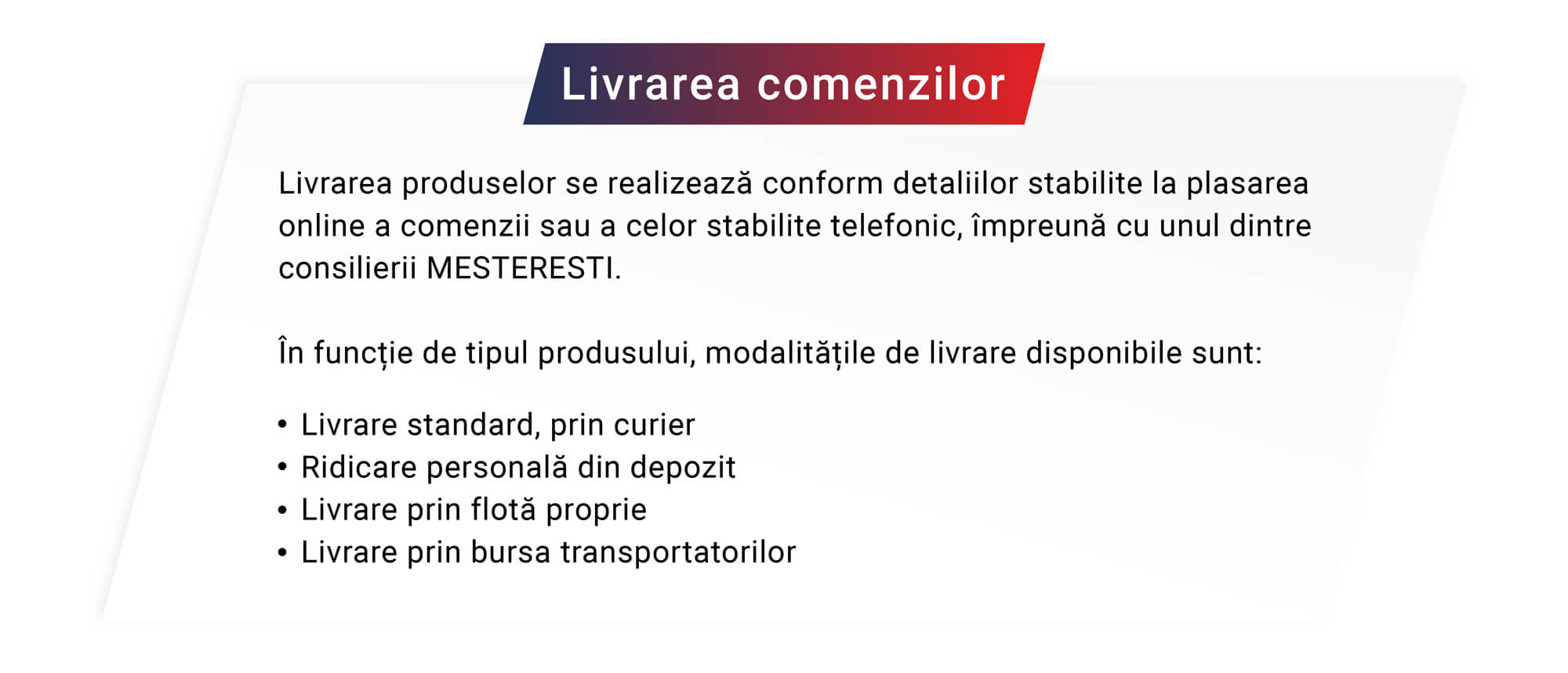 Livrarea comenzilor

Livrarea produselor se realizează conform detaliilor stabilite la plasarea online a comenzii sau a celor stabilite telefonic, împreună cu unul dintre consilierii MESTERESTI.

În funcție de tipul produsului, modalitățile de livrare disponibile sunt:

• Livrare standard, prin curier
• Ridicare personală din depozit
• Livrare prin flotă proprie
• Livrare prin bursa transportatorilor